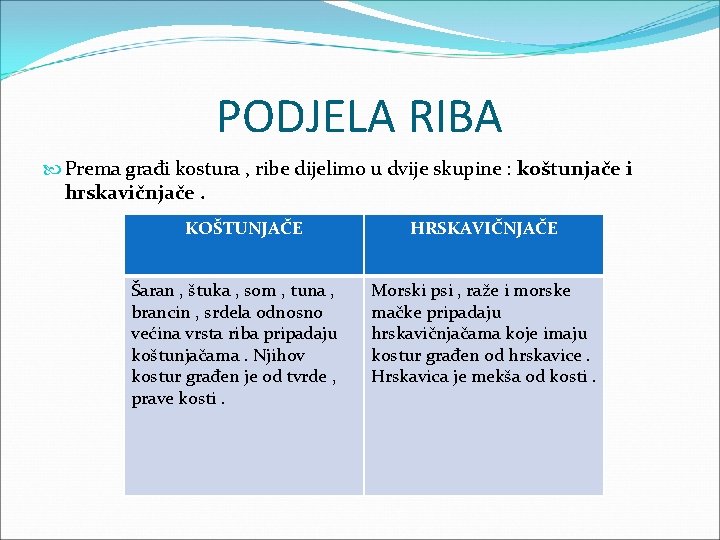 PODJELA RIBA

Prema građi kostura , ribe dijelimo u dvije skupine : koštunjače i hrskavičnjače .

| KOŠTUNJAČE | HRSKAVIČNJAČE |
|---|---|
| Šaran , štuka , som , tuna , brancin , srdela odnosno većina vrsta riba pripadaju koštunjačama . Njihov kostur građen je od tvrde , prave kosti . | Morski psi , raže i morske mačke pripadaju hrskavičnjačama koje imaju kostur građen od hrskavice . Hrskavica je mekša od kosti . |